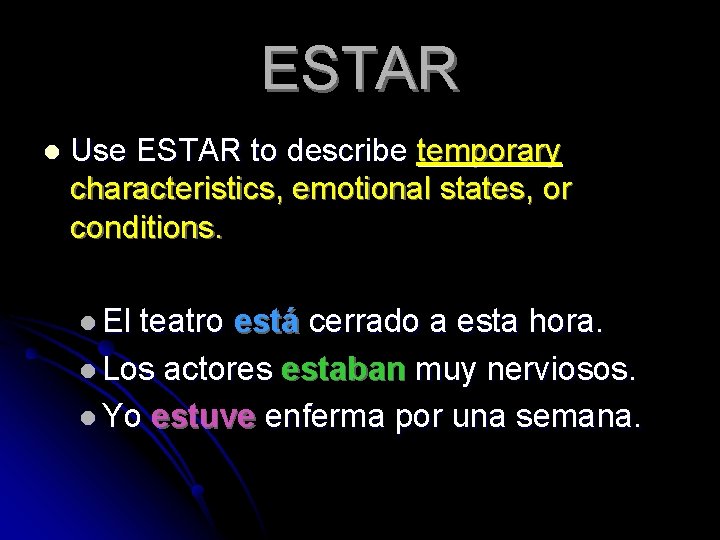 ESTAR

- Use ESTAR to describe temporary characteristics, emotional states, or conditions.

  - El teatro está cerrado a esta hora.
  - Los actores estaban muy nerviosos.
  - Yo estuve enferma por una semana.